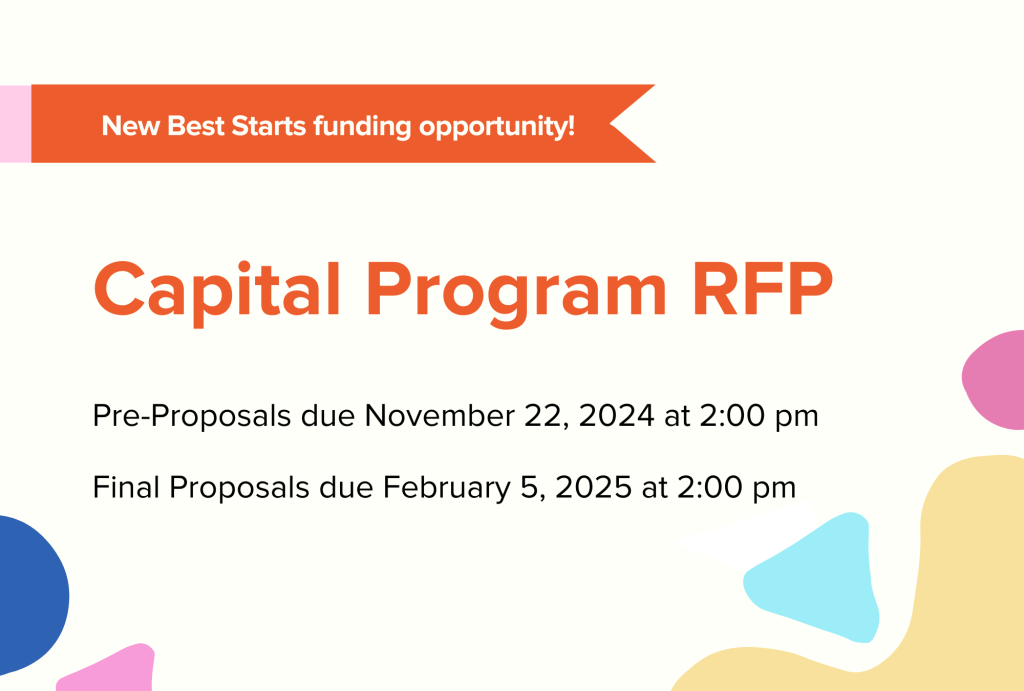 New Best Starts funding opportunity!

Capital Program RFP

Pre-Proposals due November 22, 2024 at 2:00 pm

Final Proposals due February 5, 2025 at 2:00 pm